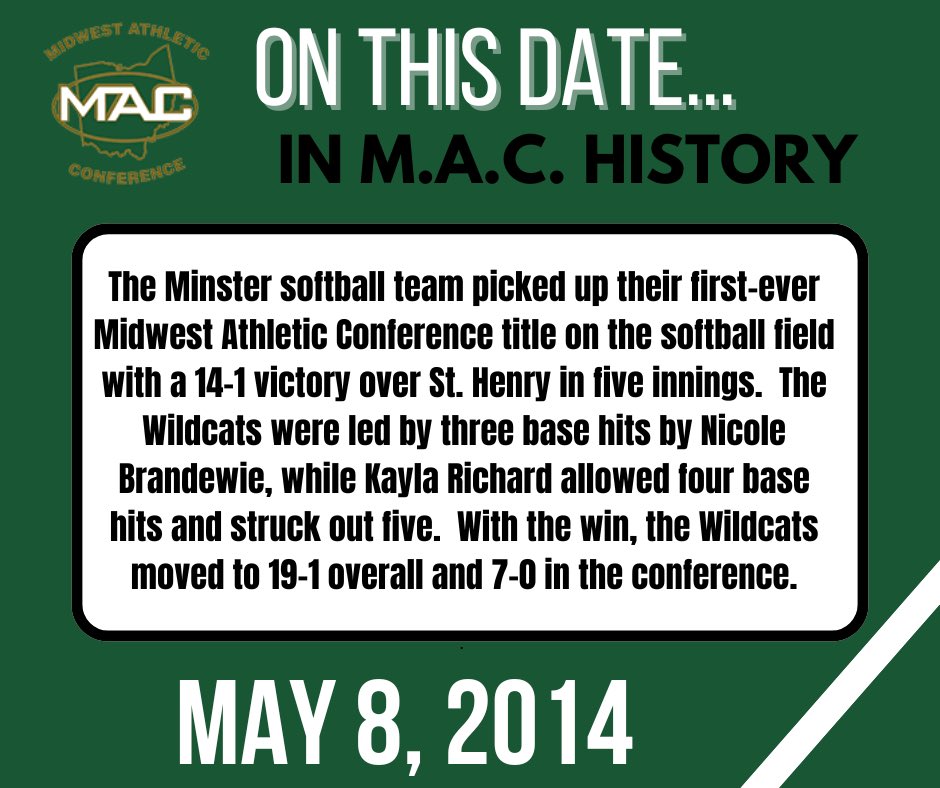 MIDWEST ATHLETIC
MAC
CONFERENCE

ON THIS DATE...
IN M.A.C. HISTORY

The Minster softball team picked up their first-ever Midwest Athletic Conference title on the softball field with a 14-1 victory over St. Henry in five innings. The Wildcats were led by three base hits by Nicole Brandewie, while Kayla Richard allowed four base hits and struck out five. With the win, the Wildcats moved to 19-1 overall and 7-0 in the conference.

MAY 8, 2014